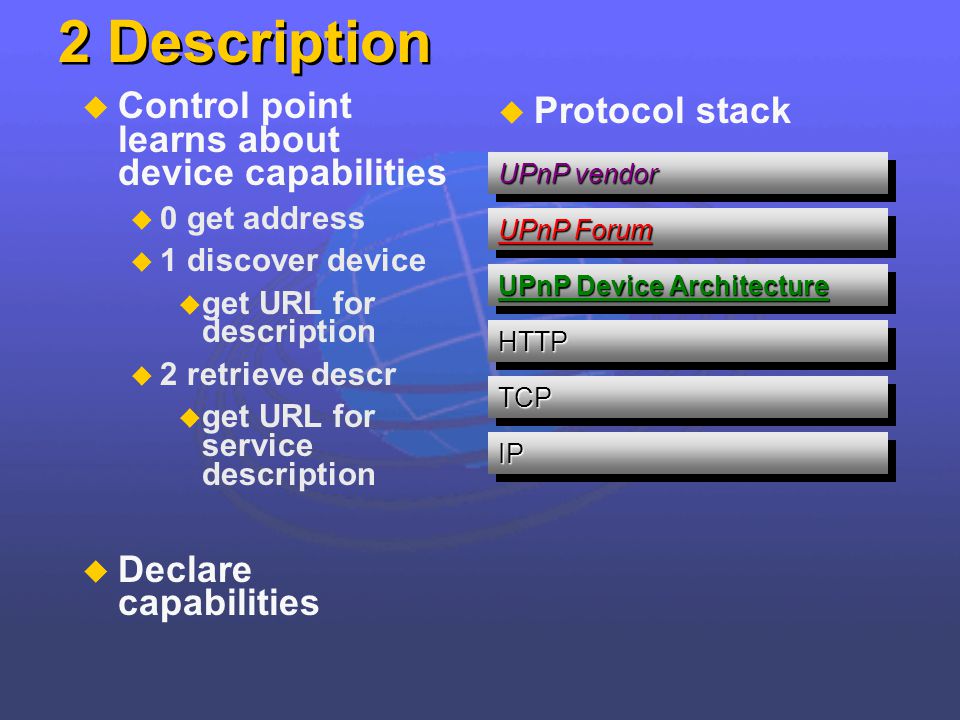 2 Description

Control point learns about device capabilities

0 get address

1 discover device

get URL for description

2 retrieve descr

get URL for service description

Declare capabilities

Protocol stack

UPnP vendor

UPnP Forum

UPnP Device Architecture

HTTP

TCP

IP